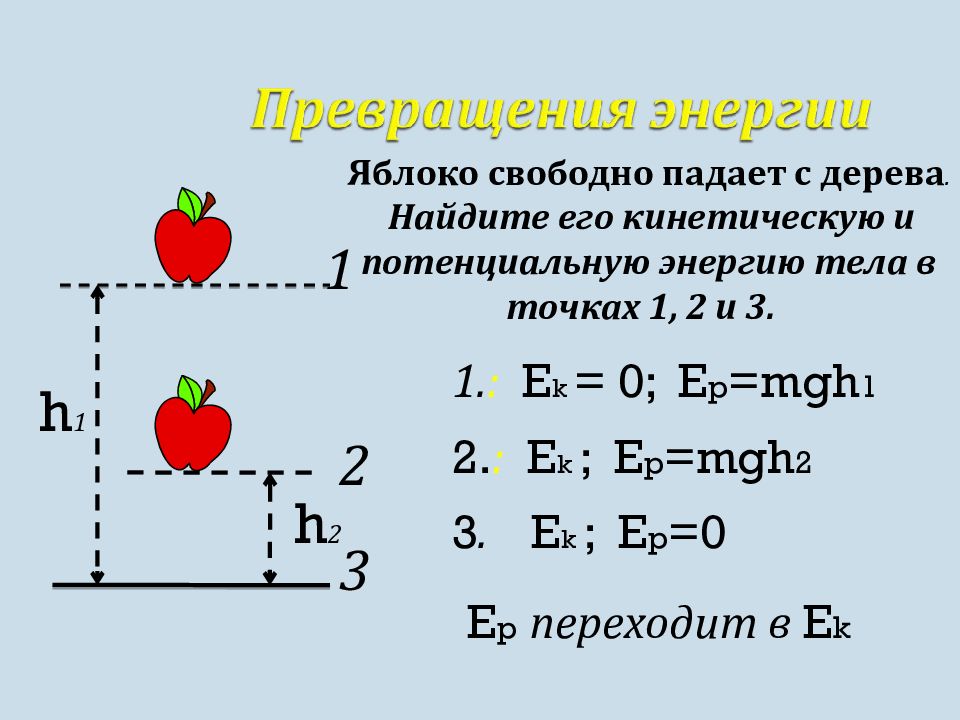 Превращения энергии

Яблоко свободно падает с дерева. Найдите его кинетическую и потенциальную энергию тела в точках 1, 2 и 3.

1

$h_1$

2

$h_2$

3

1.: $E_k = 0$; $E_p = mgh_1$

2.: $E_k$ ; $E_p = mgh_2$

3. $E_k$ ; $E_p = 0$

$E_p$ переходит в $E_k$